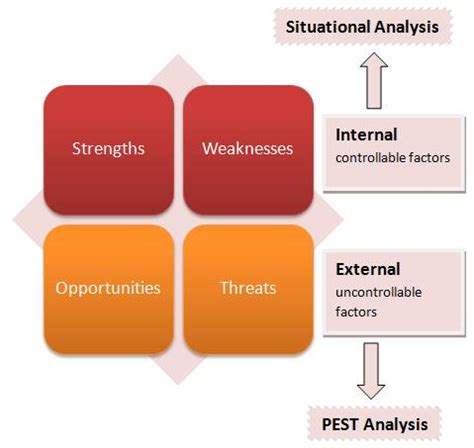 Situational Analysis

Strengths

Weaknesses

Internal
controllable factors

Opportunities

Threats

External
uncontrollable factors

PEST Analysis